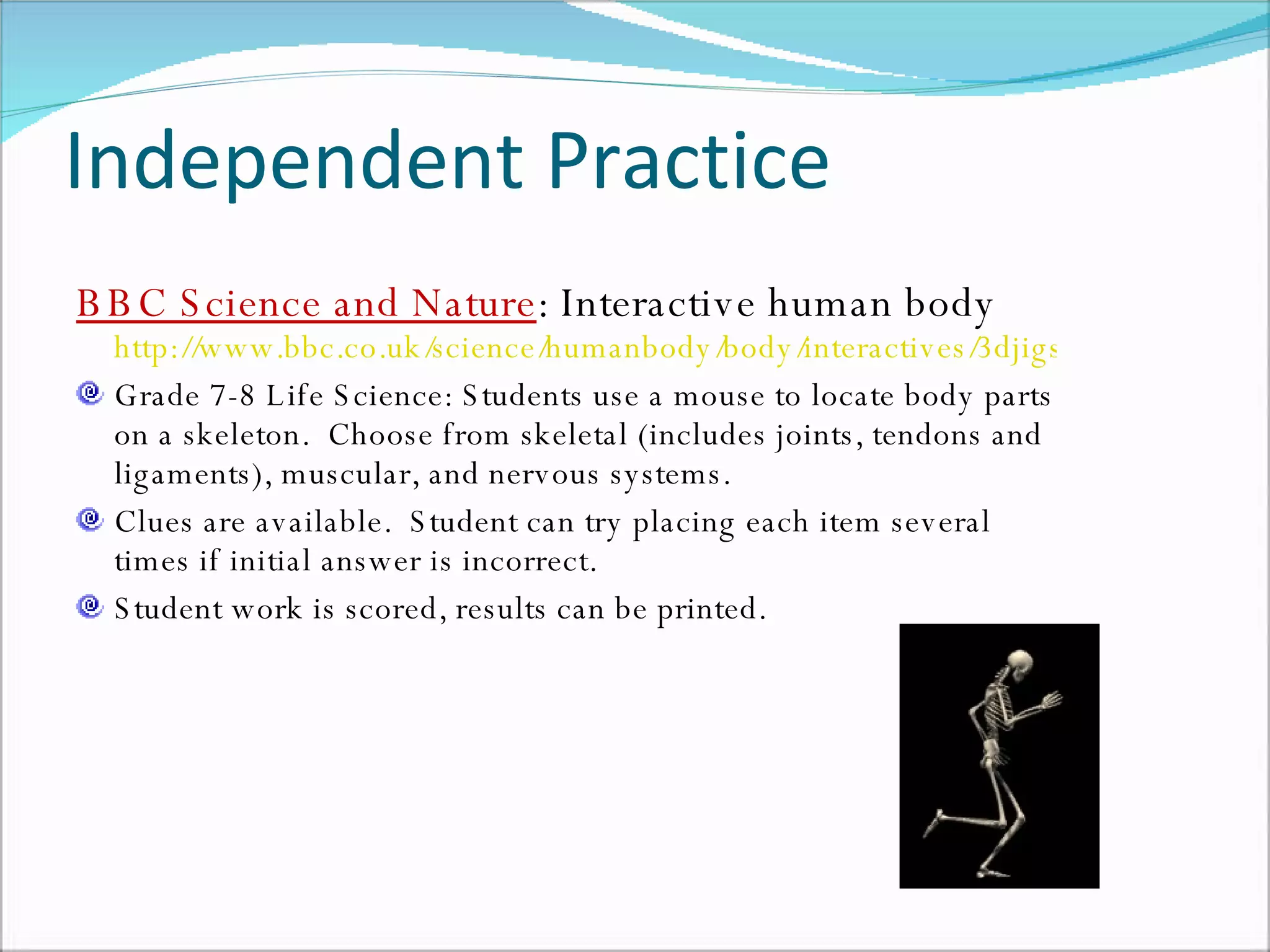 Independent Practice

BBC Science and Nature: Interactive human body
http://www.bbc.co.uk/science/humanbody/body/interactives/3djigs

Grade 7-8 Life Science: Students use a mouse to locate body parts on a skeleton. Choose from skeletal (includes joints, tendons and ligaments), muscular, and nervous systems.

Clues are available. Student can try placing each item several times if initial answer is incorrect.

Student work is scored, results can be printed.